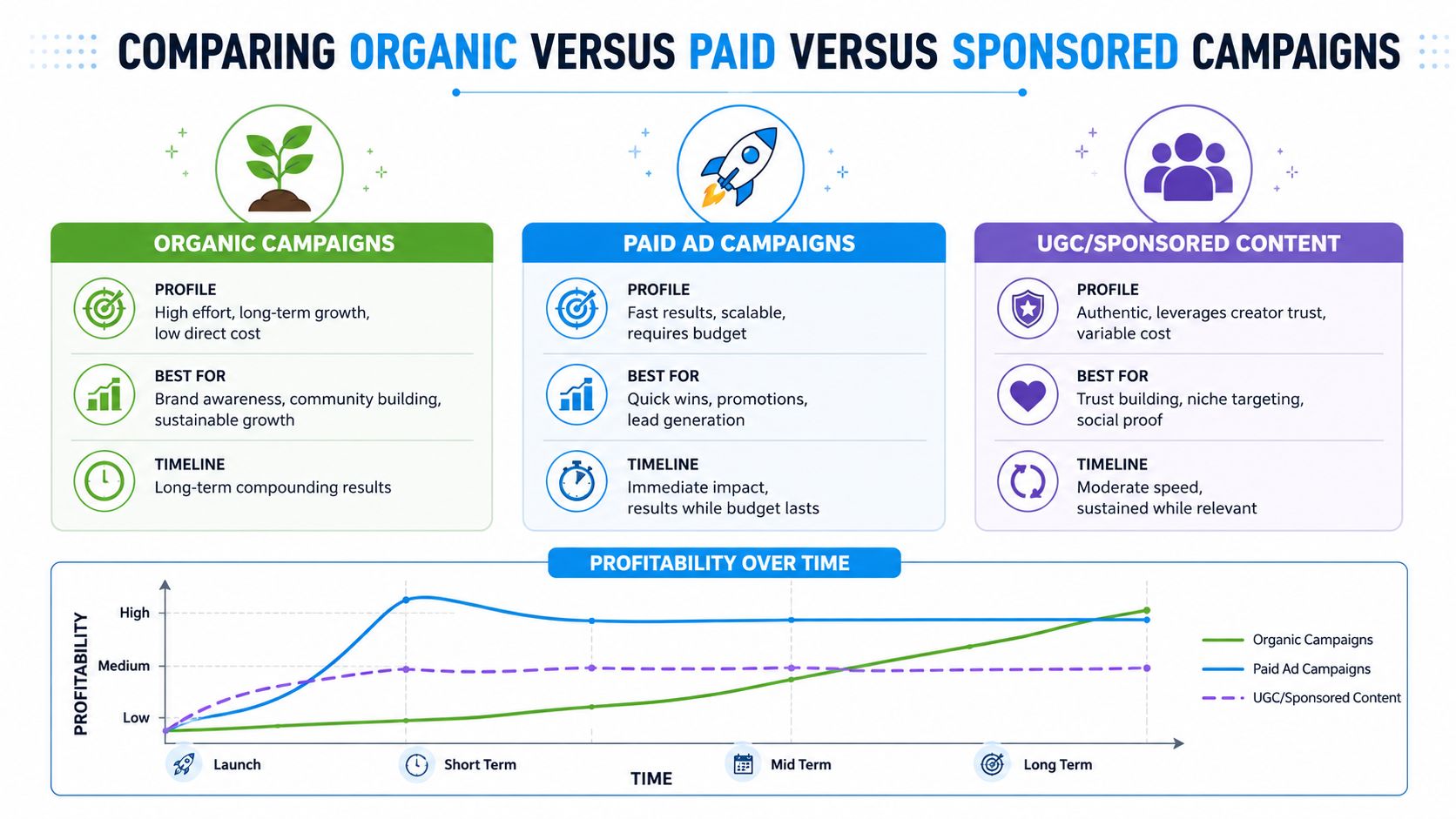 COMPARING ORGANIC VERSUS PAID VERSUS SPONSORED CAMPAIGNS

ORGANIC CAMPAIGNS

PROFILE
High effort, long-term growth, low direct cost

BEST FOR
Brand awareness, community building, sustainable growth

TIMELINE
Long-term compounding results

PAID AD CAMPAIGNS

PROFILE
Fast results, scalable, requires budget

BEST FOR
Quick wins, promotions, lead generation

TIMELINE
Immediate impact, results while budget lasts

UGC/SPONSORED CONTENT

PROFILE
Authentic, leverages creator trust, variable cost

BEST FOR
Trust building, niche targeting, social proof

TIMELINE
Moderate speed, sustained while relevant

PROFITABILITY OVER TIME

PROFITABILITY
High
Medium
Low

Launch
Short Term
Mid Term
Long Term
TIME

Organic Campaigns
Paid Ad Campaigns
UGC/Sponsored Content